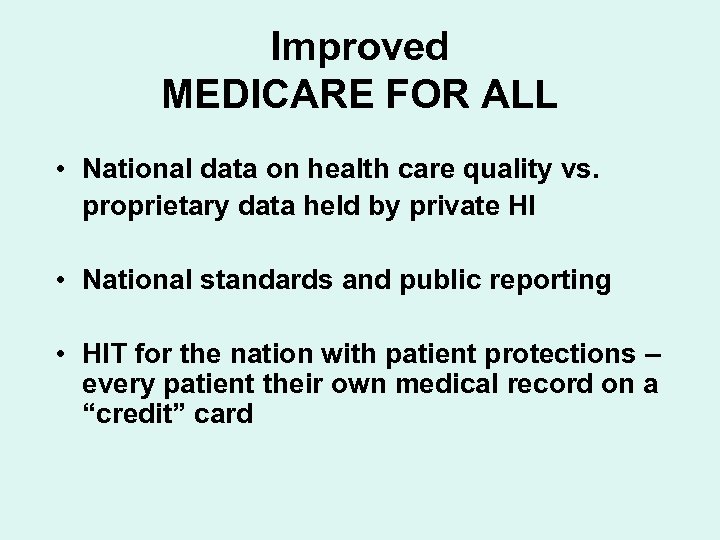 Improved
MEDICARE FOR ALL

• National data on health care quality vs. proprietary data held by private HI

• National standards and public reporting

• HIT for the nation with patient protections – every patient their own medical record on a “credit” card